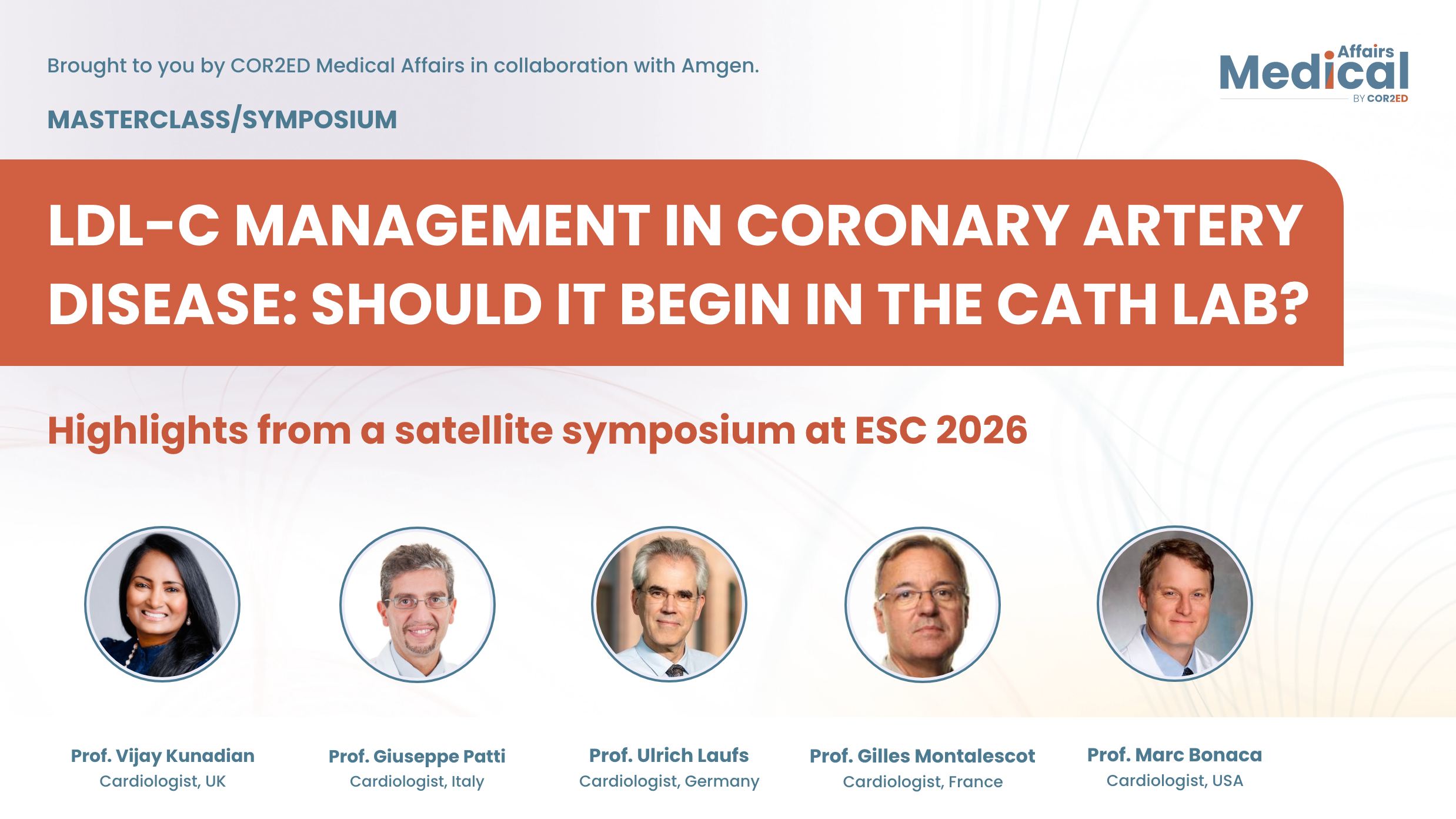 Brought to you by COR2ED Medical Affairs in collaboration with Amgen.

Medical Affairs BY COR2ED

MASTERCLASS/SYMPOSIUM

LDL-C MANAGEMENT IN CORONARY ARTERY DISEASE: SHOULD IT BEGIN IN THE CATH LAB?

Highlights from a satellite symposium at ESC 2026

Prof. Vijay Kunadian
Cardiologist, UK

Prof. Giuseppe Patti
Cardiologist, Italy

Prof. Ulrich Laufs
Cardiologist, Germany

Prof. Gilles Montalescot
Cardiologist, France

Prof. Marc Bonaca
Cardiologist, USA